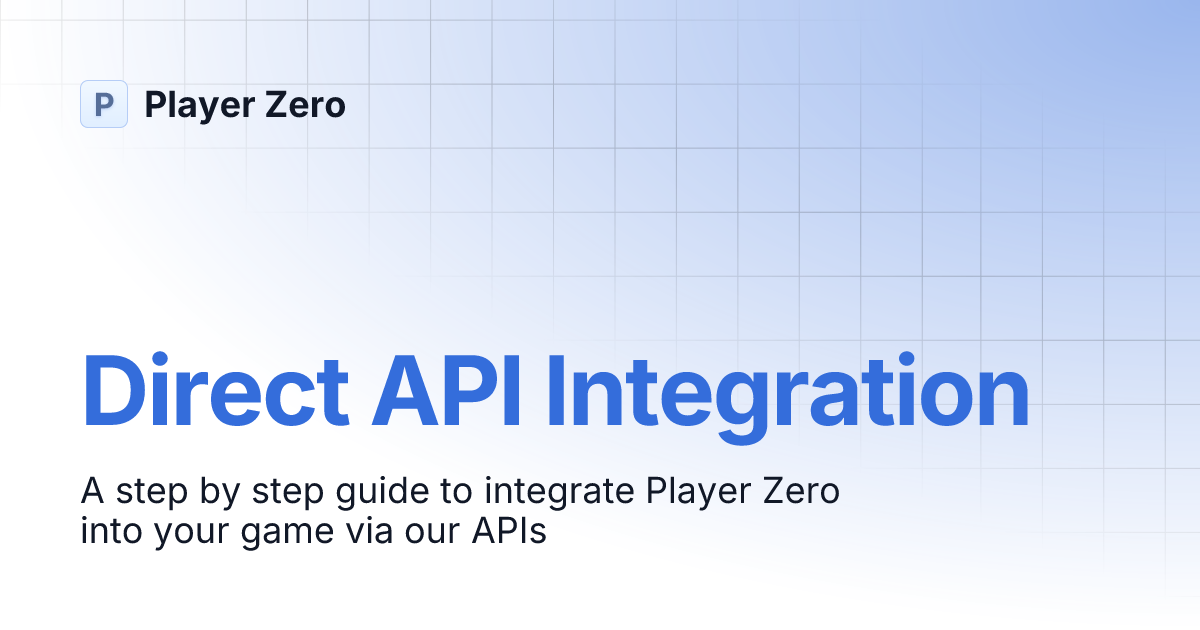 P Player Zero

Direct API Integration

A step by step guide to integrate Player Zero into your game via our APIs